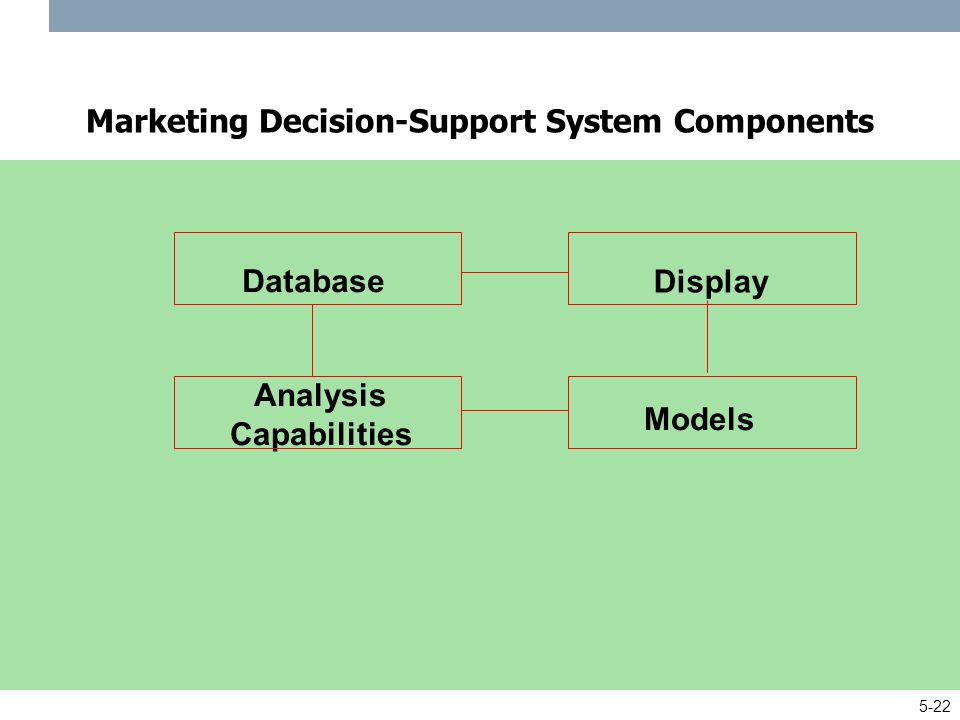 Marketing Decision-Support System Components

Database

Display

Analysis Capabilities

Models

5-22